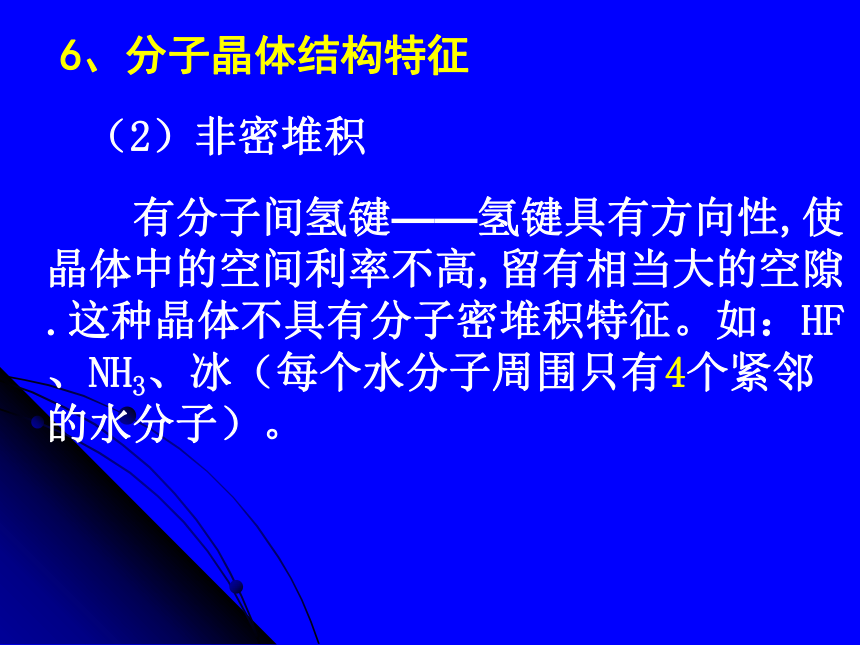 6、分子晶体结构特征

（2）非密堆积

有分子间氢键——氢键具有方向性,使晶体中的空间利率不高,留有相当大的空隙.这种晶体不具有分子密堆积特征。如：HF、$NH_3$、冰（每个水分子周围只有4个紧邻的水分子）。